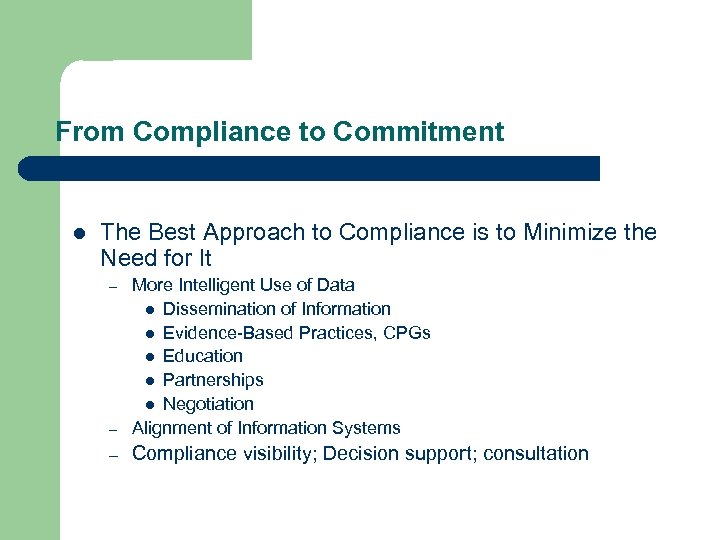 From Compliance to Commitment

- The Best Approach to Compliance is to Minimize the Need for It
  - More Intelligent Use of Data
    - Dissemination of Information
    - Evidence-Based Practices, CPGs
    - Education
    - Partnerships
    - Negotiation
  - Alignment of Information Systems
  - Compliance visibility; Decision support; consultation